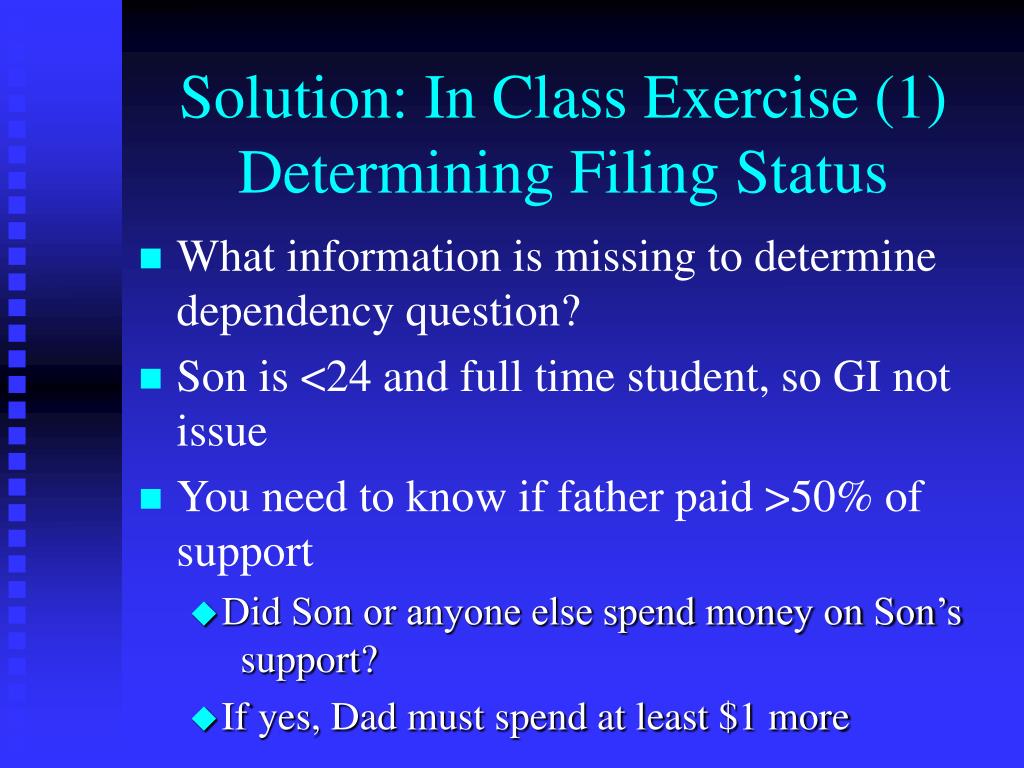 Solution: In Class Exercise (1) Determining Filing Status

What information is missing to determine dependency question?

Son is <24 and full time student, so GI not issue

You need to know if father paid >50% of support

Did Son or anyone else spend money on Son's support?

If yes, Dad must spend at least \$1 more